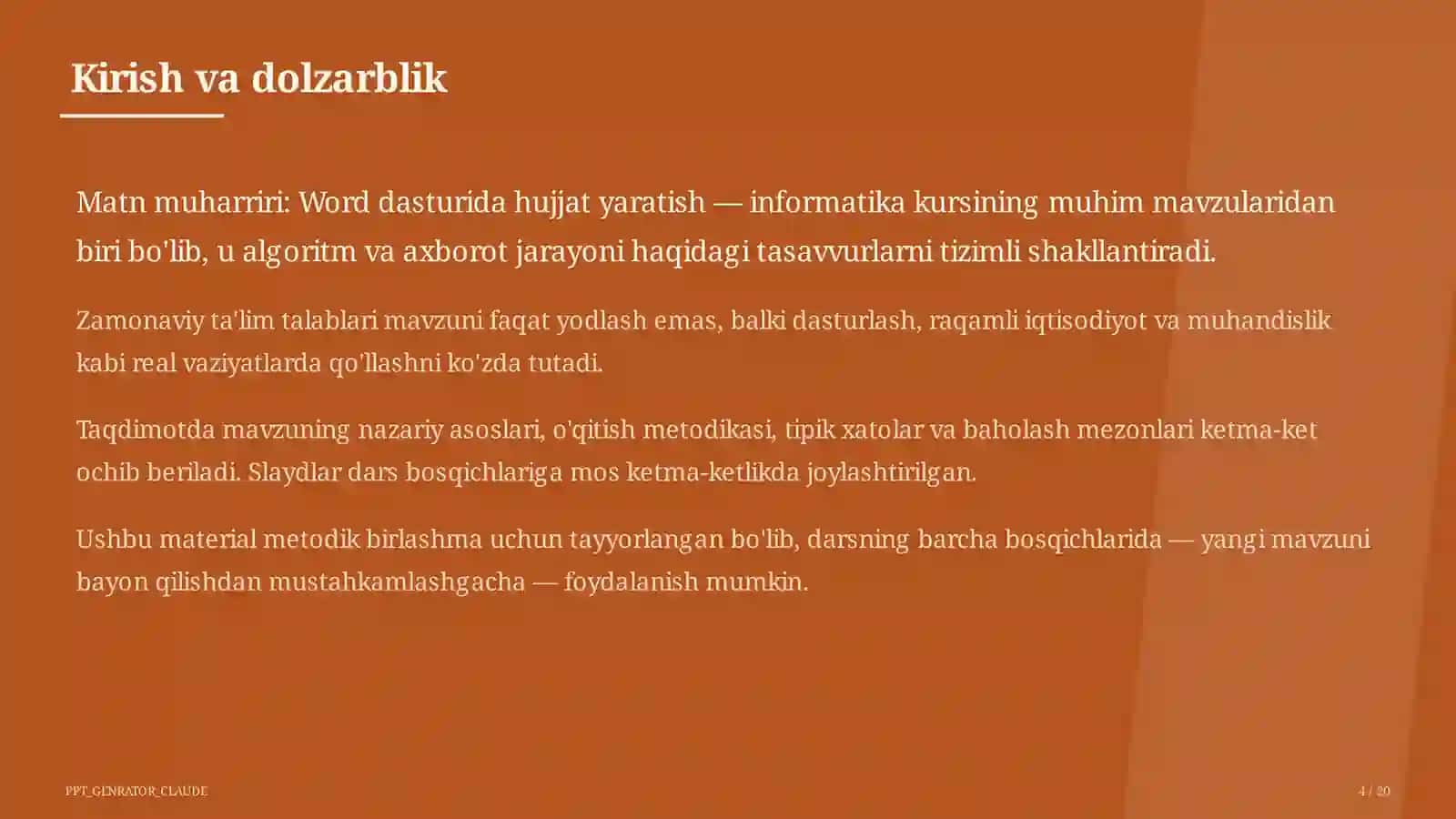 Kirish va dolzarblik

Matn muharriri: Word dasturida hujjat yaratish — informatika kursining muhim mavzularidan biri bo'lib, u algoritm va axborot jarayoni haqidagi tasavvurlarni tizimli shakllantiradi.

Zamonaviy ta'lim talablari mavzuni faqat yodlash emas, balki dasturlash, raqamli iqtisodiyot va muhandislik kabi real vaziyatlarda qo'llashni ko'zda tutadi.

Taqdimotda mavzuning nazariy asoslari, o'qitish metodikasi, tipik xatolar va baholash mezonlari ketma-ket ochib beriladi. Slaydlar dars bosqichlariga mos ketma-ketlikda joylashtirilgan.

Ushbu material metodik birlashma uchun tayyorlangan bo'lib, darsning barcha bosqichlarida — yangi mavzuni bayon qilishdan mustahkamlashgacha — foydalanish mumkin.

PPT_GENRATOR_CLAUDE

4 / 20